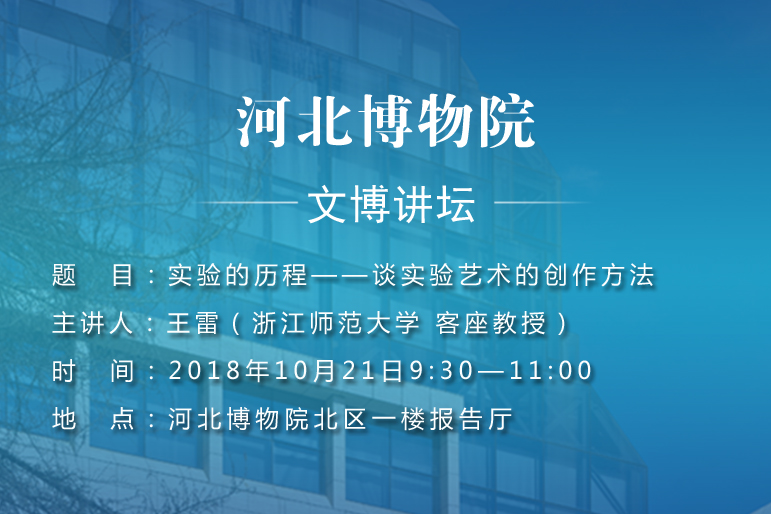 河北博物院

文博讲坛

题　目：实验的历程——谈实验艺术的创作方法

主讲人：王雷（浙江师范大学 客座教授）

时　间：2018年10月21日9:30—11:00

地　点：河北博物院北区一楼报告厅